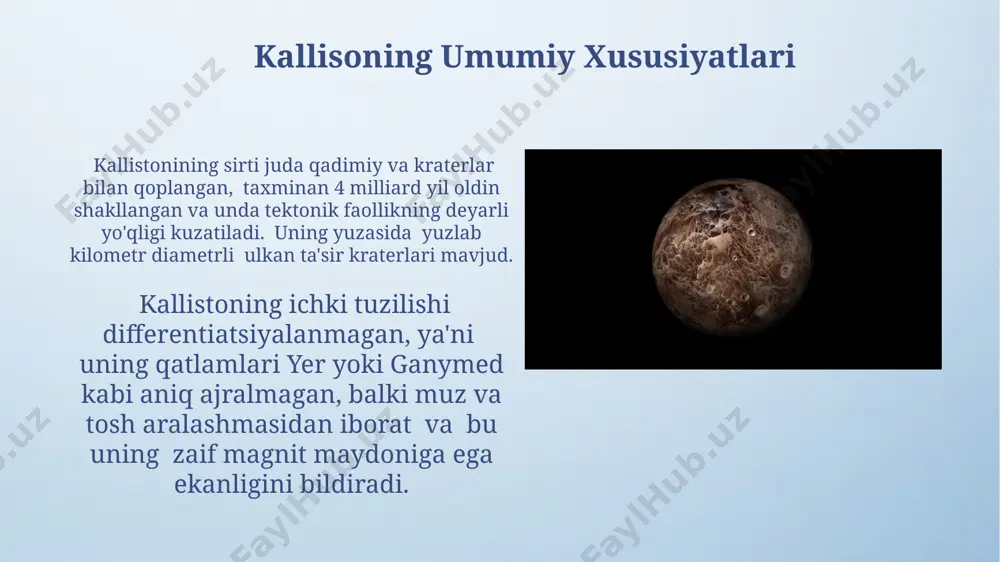 Kallisoning Umumiy Xususiyatlari

Kallistonining sirti juda qadimiy va kraterlar bilan qoplangan, taxminan 4 milliard yil oldin shakllangan va unda tektonik faollikning deyarli yo'qligi kuzatiladi. Uning yuzasida yuzlab kilometr diametrli ulkan ta'sir kraterlari mavjud.

Kallistoning ichki tuzilishi differentiatsiyalanmagan, ya'ni uning qatlamlari Yer yoki Ganymed kabi aniq ajralmagan, balki muz va tosh aralashmasidan iborat va bu uning zaif magnit maydoniga ega ekanligini bildiradi.

FaylHub.uz FaylHub.uz FaylHub.uz FaylHub.uz FaylHub.uz FaylHub.uz